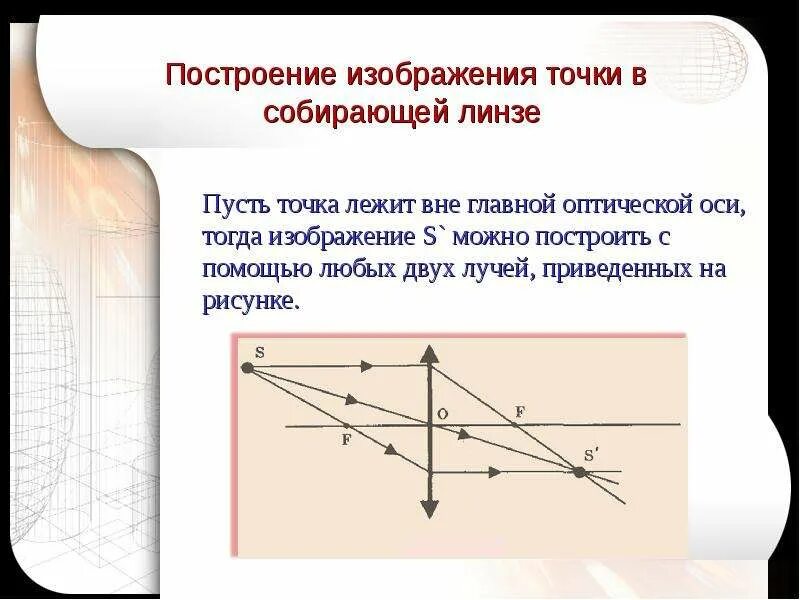 Построение изображения точки в собирающей линзе

Пусть точка лежит вне главной оптической оси, тогда изображение S` можно построить с помощью любых двух лучей, приведенных на рисунке.

S
O
F
F
S′